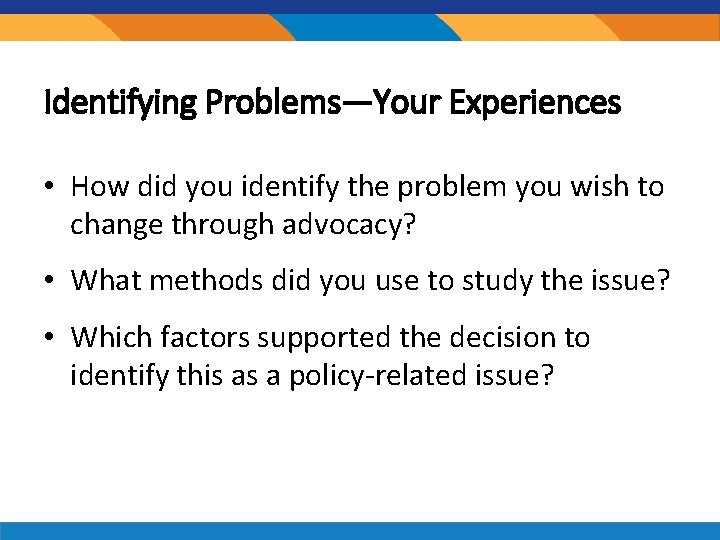 Identifying Problems—Your Experiences

• How did you identify the problem you wish to change through advocacy?

• What methods did you use to study the issue?

• Which factors supported the decision to identify this as a policy-related issue?